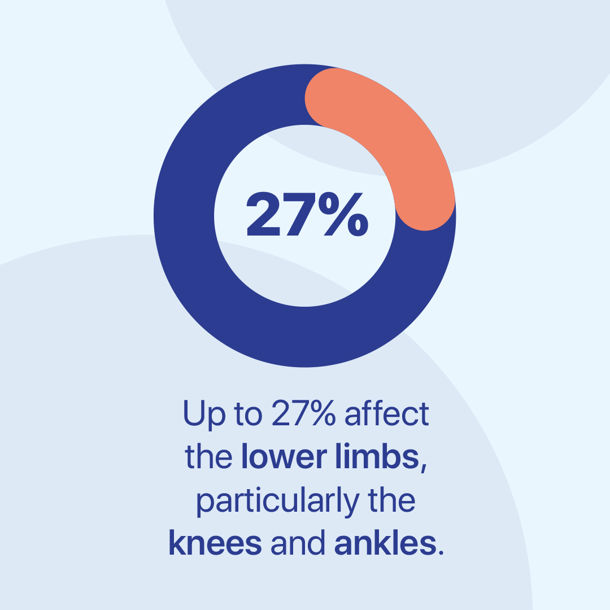 27%

Up to 27% affect the lower limbs, particularly the knees and ankles.